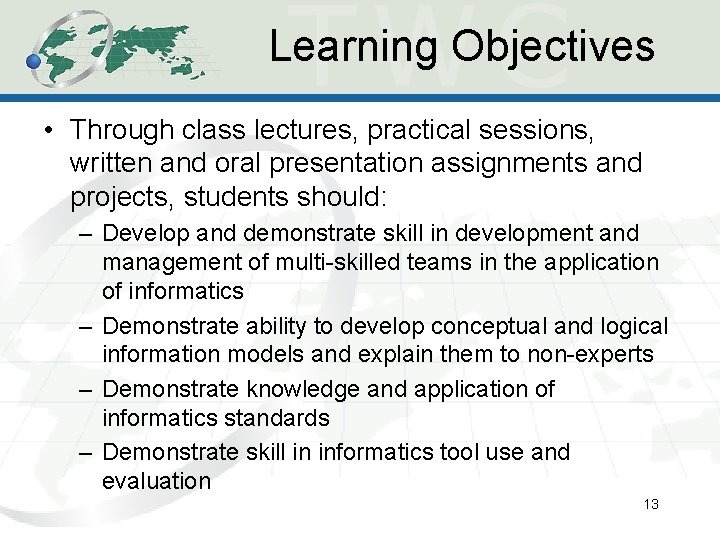 TWC

Learning Objectives

• Through class lectures, practical sessions, written and oral presentation assignments and projects, students should:

– Develop and demonstrate skill in development and management of multi-skilled teams in the application of informatics

– Demonstrate ability to develop conceptual and logical information models and explain them to non-experts

– Demonstrate knowledge and application of informatics standards

– Demonstrate skill in informatics tool use and evaluation

13